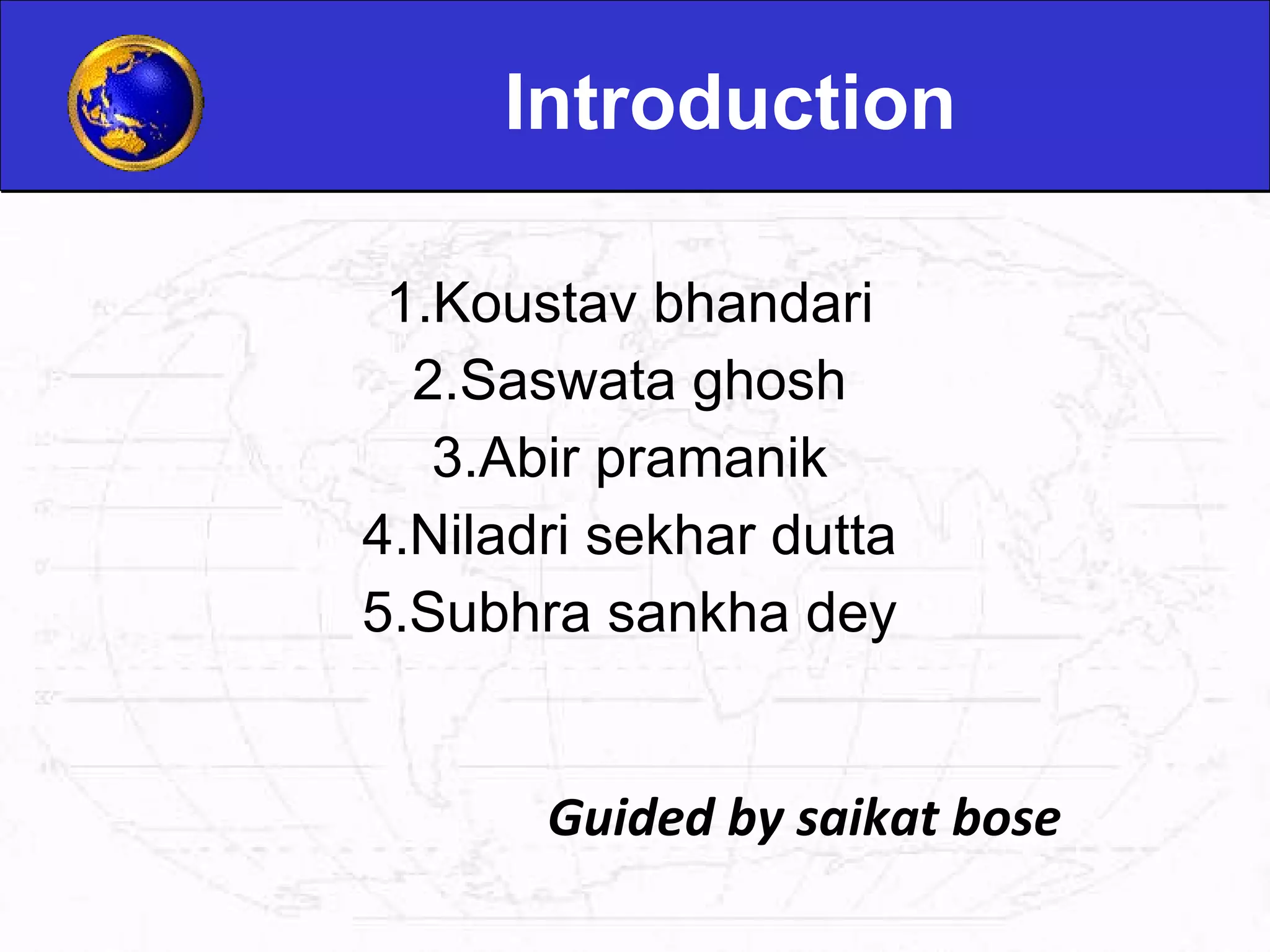 Introduction

1.Koustav bhandari
2.Saswata ghosh
3.Abir pramanik
4.Niladri sekhar dutta
5.Subhra sankha dey

Guided by saikat bose